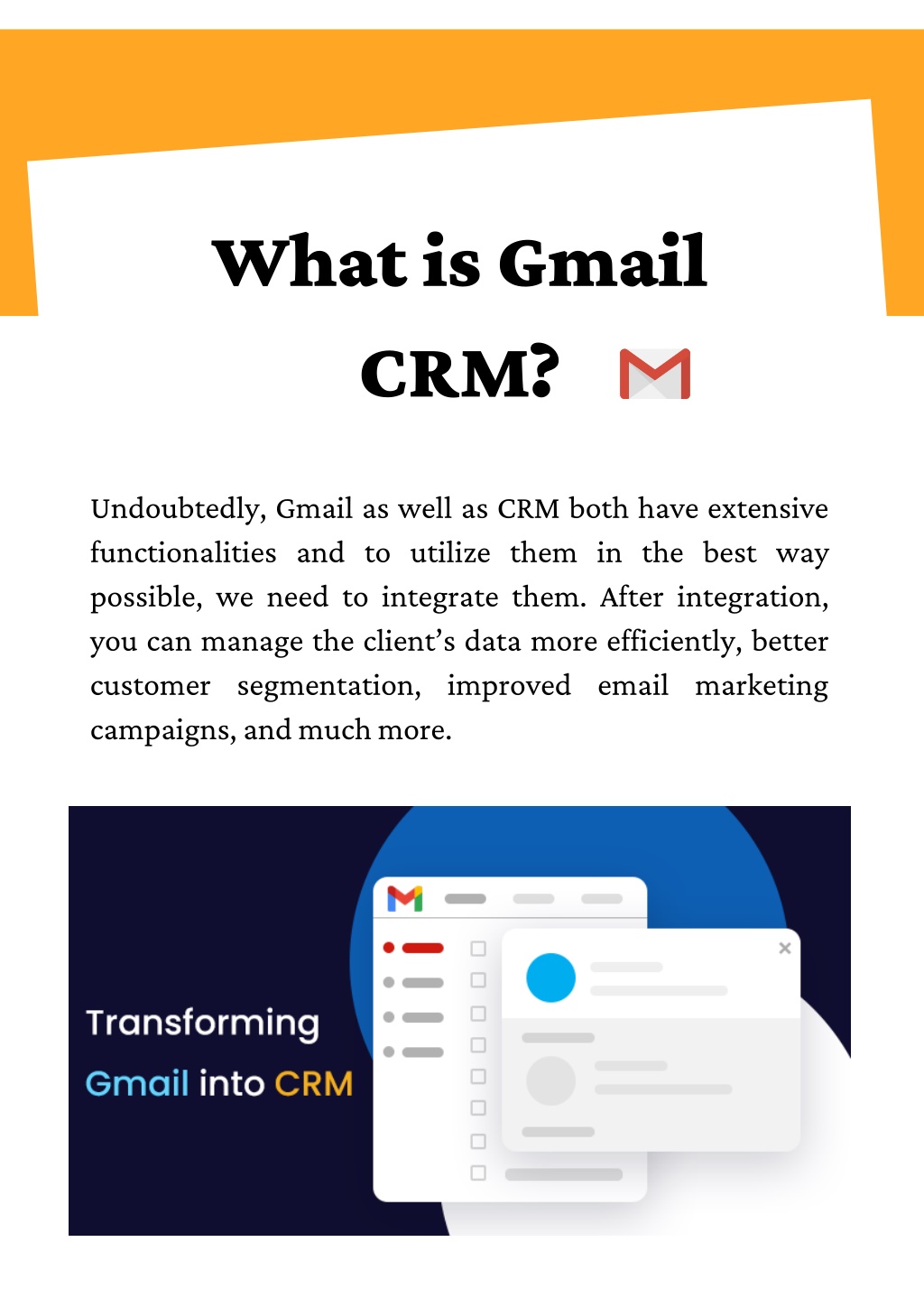 What is Gmail CRM?

Undoubtedly, Gmail as well as CRM both have extensive functionalities and to utilize them in the best way possible, we need to integrate them. After integration, you can manage the client's data more efficiently, better customer segmentation, improved email marketing campaigns, and much more.

Transforming Gmail into CRM